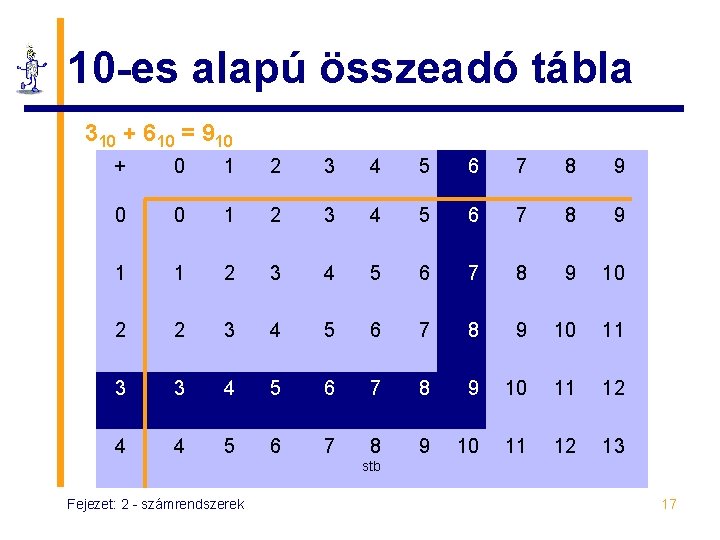 10-es alapú összeadó tábla

$3_{10} + 6_{10} = 9_{10}$

| + | 0 | 1 | 2 | 3 | 4 | 5 | 6 | 7 | 8 | 9 |
|---|---|---|---|---|---|---|---|---|---|---|
| 0 | 0 | 1 | 2 | 3 | 4 | 5 | 6 | 7 | 8 | 9 |
| 1 | 1 | 2 | 3 | 4 | 5 | 6 | 7 | 8 | 9 | 10 |
| 2 | 2 | 3 | 4 | 5 | 6 | 7 | 8 | 9 | 10 | 11 |
| 3 | 3 | 4 | 5 | 6 | 7 | 8 | 9 | 10 | 11 | 12 |
| 4 | 4 | 5 | 6 | 7 | 8 | 9 | 10 | 11 | 12 | 13 |

stb

Fejezet: 2 - számrendszerek

17